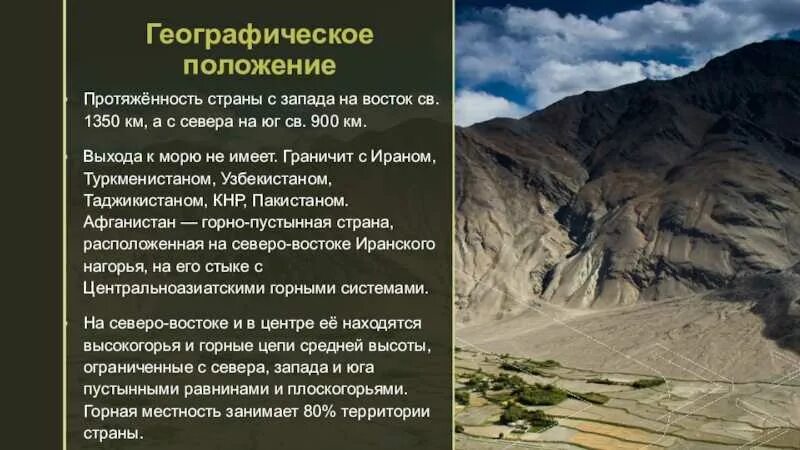 Географическое положение

Протяжённость страны с запада на восток св. 1350 км, а с севера на юг св. 900 км.

Выхода к морю не имеет. Граничит с Ираном, Туркменистаном, Узбекистаном, Таджикистаном, КНР, Пакистаном. Афганистан — горно-пустынная страна, расположенная на северо-востоке Иранского нагорья, на его стыке с Центральноазиатскими горными системами.

На северо-востоке и в центре её находятся высокогорья и горные цепи средней высоты, ограниченные с севера, запада и юга пустынными равнинами и плоскогорьями. Горная местность занимает 80% территории страны.